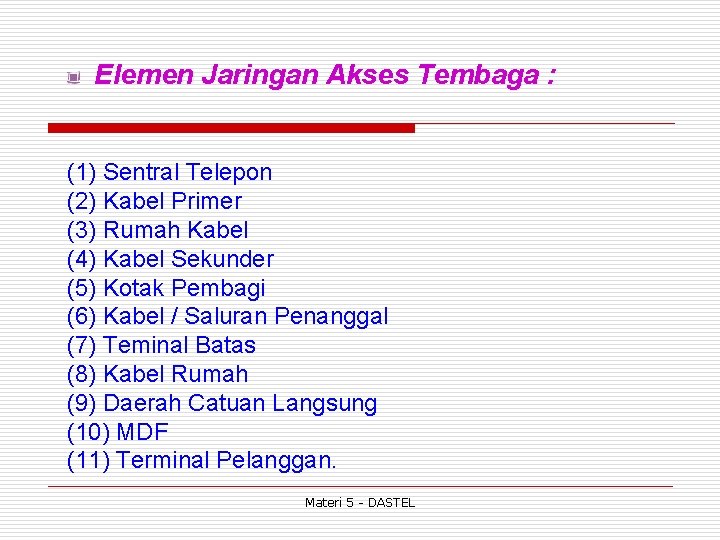 Elemen Jaringan Akses Tembaga :

(1) Sentral Telepon
(2) Kabel Primer
(3) Rumah Kabel
(4) Kabel Sekunder
(5) Kotak Pembagi
(6) Kabel / Saluran Penanggal
(7) Teminal Batas
(8) Kabel Rumah
(9) Daerah Catuan Langsung
(10) MDF
(11) Terminal Pelanggan.

Materi 5 - DASTEL